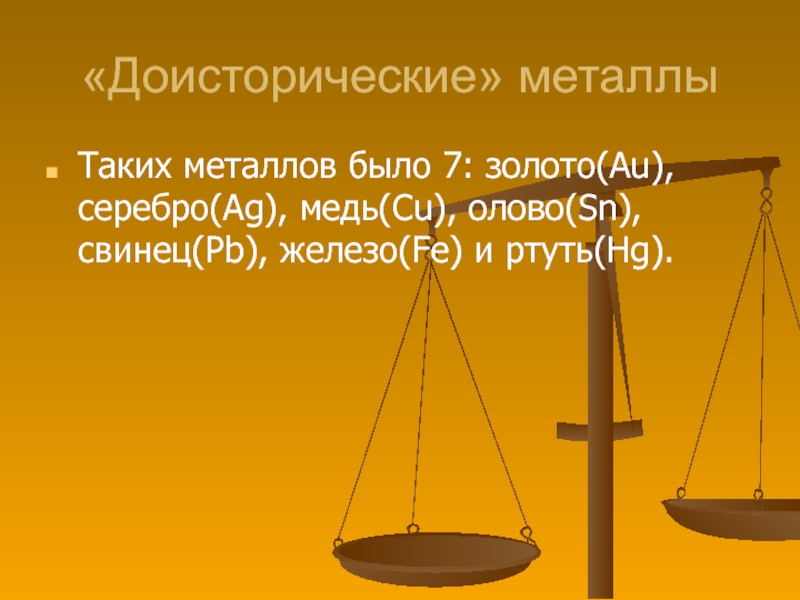 «Доисторические» металлы

Таких металлов было 7: золото(Au), серебро(Ag), медь(Cu), олово(Sn), свинец(Pb), железо(Fe) и ртуть(Hg).